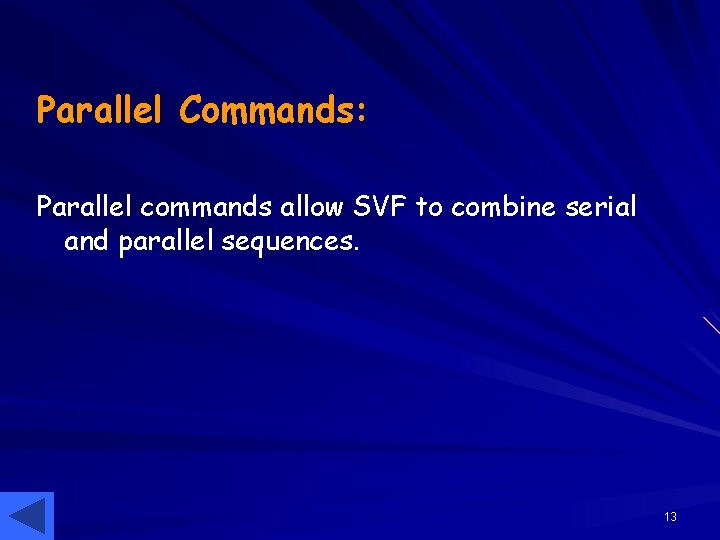 Parallel Commands:

Parallel commands allow SVF to combine serial and parallel sequences.

13